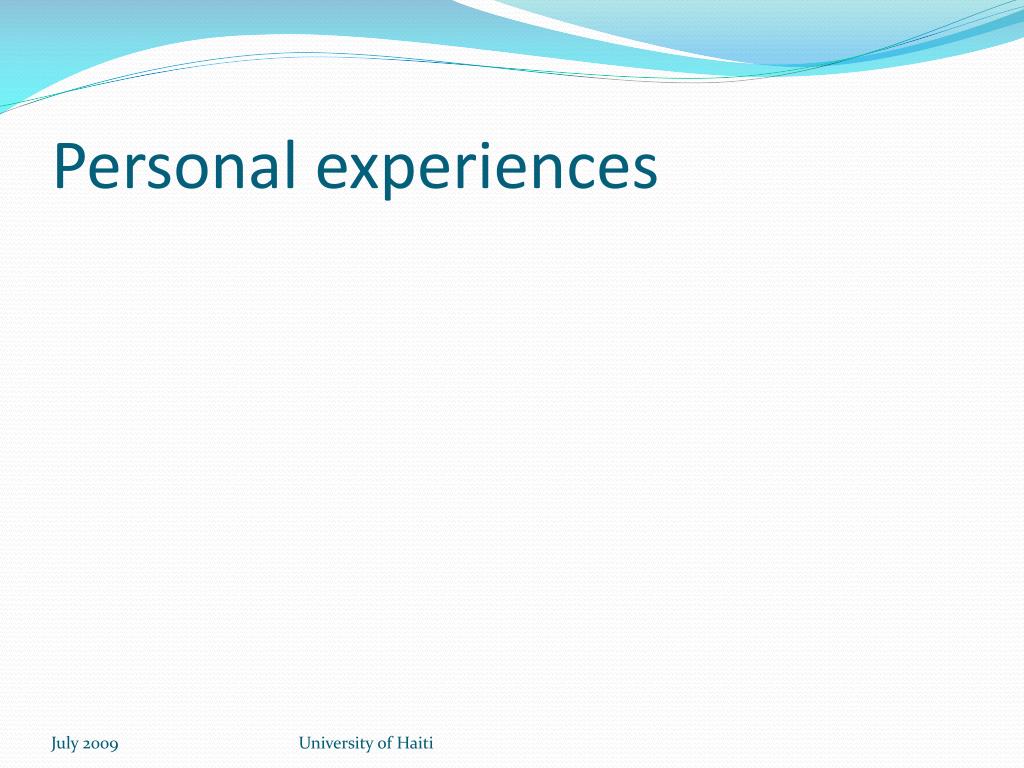 Personal experiences

July 2009

University of Haiti